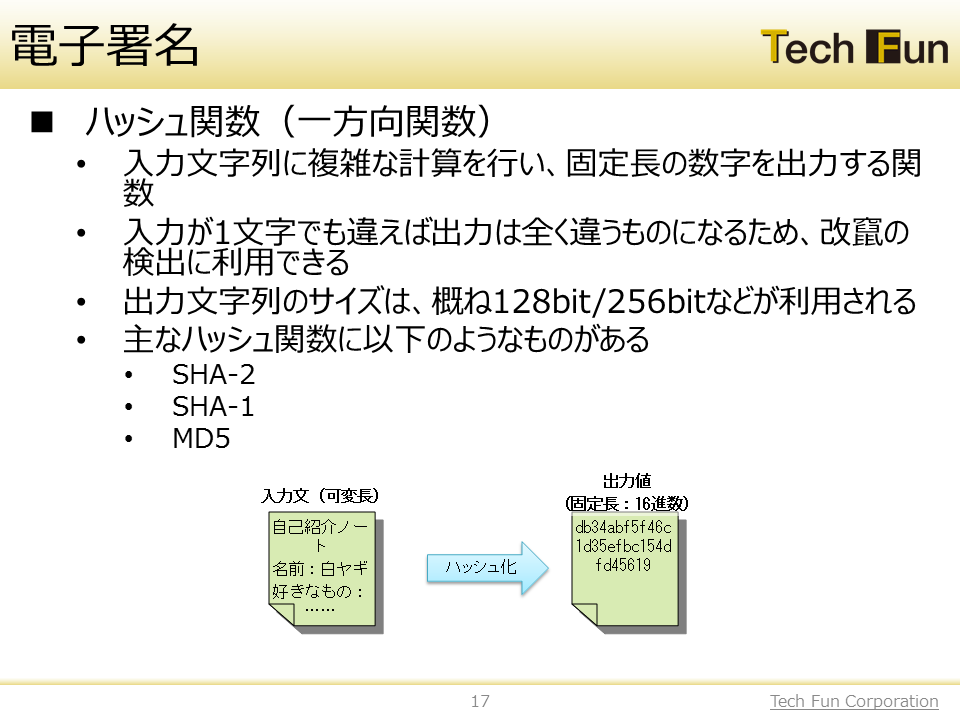 電子署名

Tech Fun

■ ハッシュ関数（一方向関数）
• 入力文字列に複雑な計算を行い、固定長の数字を出力する関数
• 入力が1文字でも違えば出力は全く違うものになるため、改竄の検出に利用できる
• 出力文字列のサイズは、概ね128bit/256bitなどが利用される
• 主なハッシュ関数に以下のようなものがある
  • SHA-2
  • SHA-1
  • MD5

入力文（可変長）

自己紹介ノート
名前：白ヤギ
好きなもの：
……

ハッシュ化

出力値
（固定長：16進数）

db34abf5f46c
1d35efbc154d
fd45619

17

Tech Fun Corporation